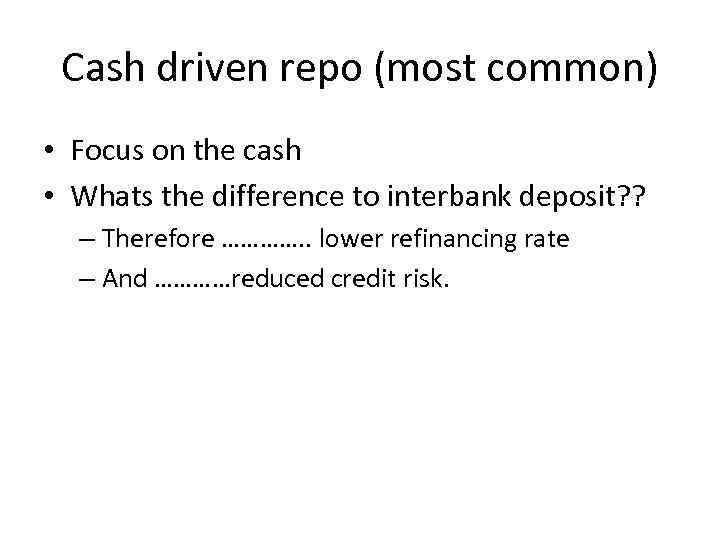 Cash driven repo (most common)

• Focus on the cash
• Whats the difference to interbank deposit??
– Therefore ………….. lower refinancing rate
– And …………reduced credit risk.